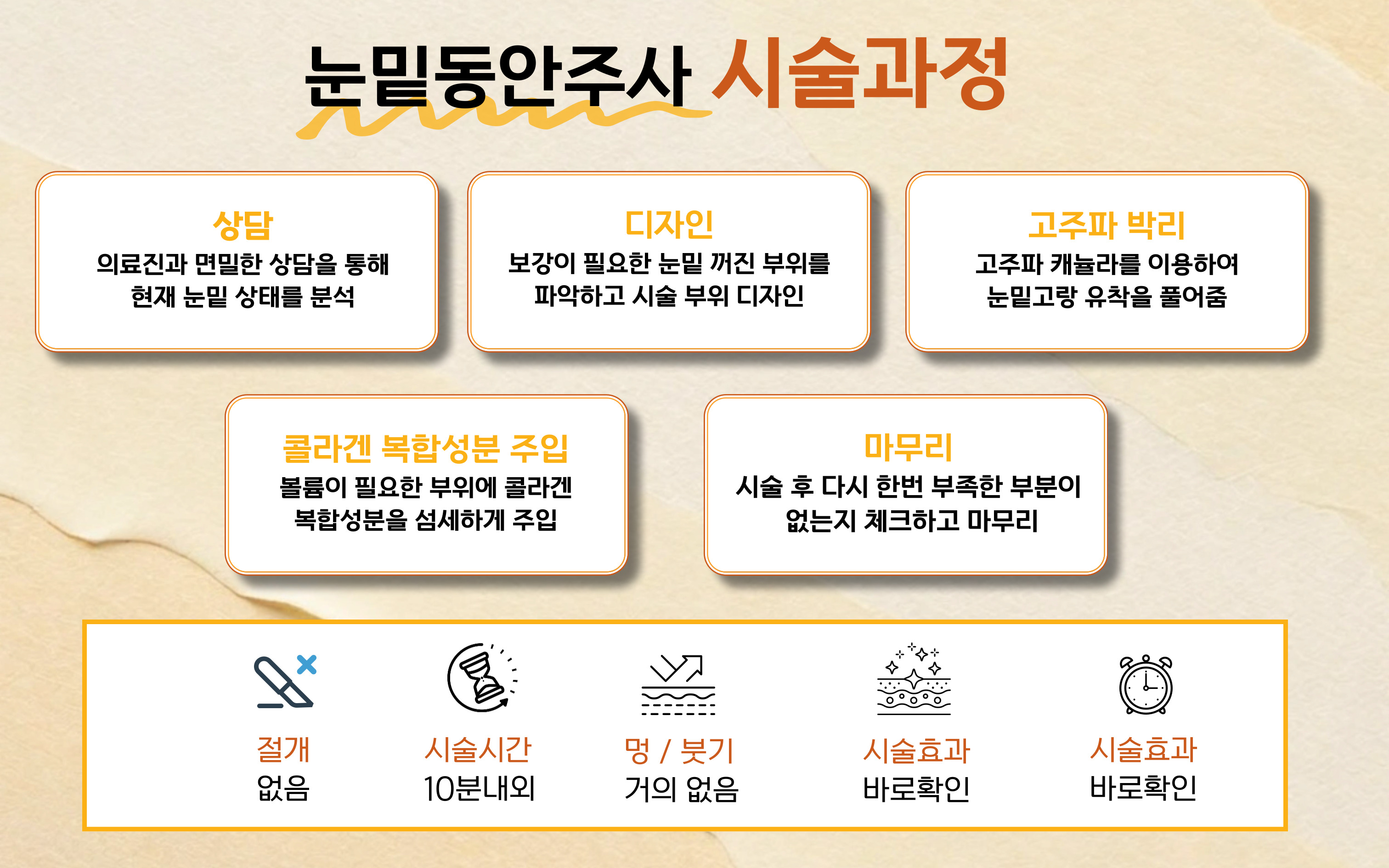 눈밑동안주사 시술과정

상담
의료진과 면밀한 상담을 통해 현재 눈밑 상태를 분석

디자인
보강이 필요한 눈밑 꺼진 부위를 파악하고 시술 부위 디자인

고주파 박리
고주파 캐뉼라를 이용하여 눈밑고랑 유착을 풀어줌

콜라겐 복합성분 주입
볼륨이 필요한 부위에 콜라겐 복합성분을 섬세하게 주입

마무리
시술 후 다시 한번 부족한 부분이 없는지 체크하고 마무리

절개
없음

시술시간
10분내외

멍 / 붓기
거의 없음

시술효과
바로확인

시술효과
바로확인